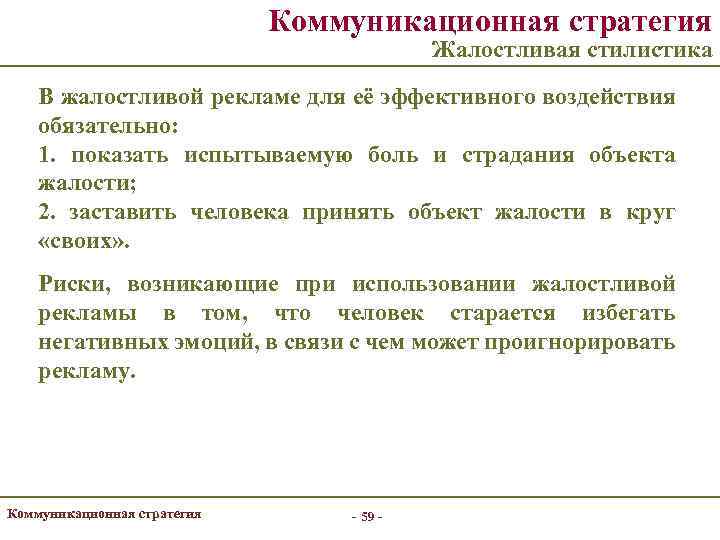 Коммуникационная стратегия
Жалостливая стилистика

В жалостливой рекламе для её эффективного воздействия обязательно:
1. показать испытываемую боль и страдания объекта жалости;
2. заставить человека принять объект жалости в круг «своих».

Риски, возникающие при использовании жалостливой рекламы в том, что человек старается избегать негативных эмоций, в связи с чем может проигнорировать рекламу.

Коммуникационная стратегия

- 59 -